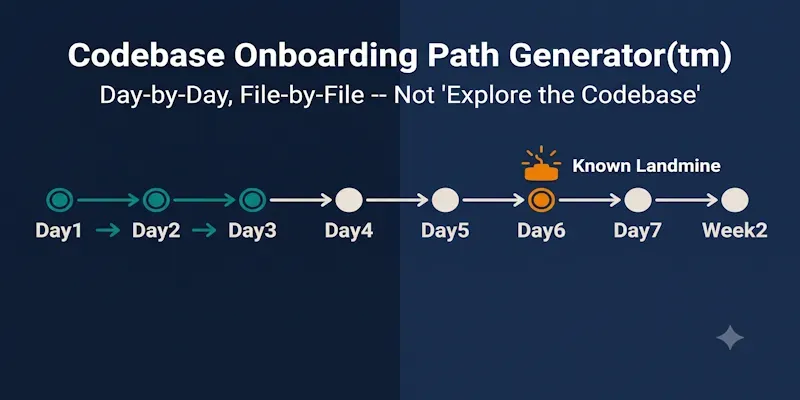 Codebase Onboarding Path Generator(tm)

Day-by-Day, File-by-File -- Not 'Explore the Codebase'

Known Landmine

Day1 → Day2 → Day3 Day4 Day5 Day6 Day7 Week2